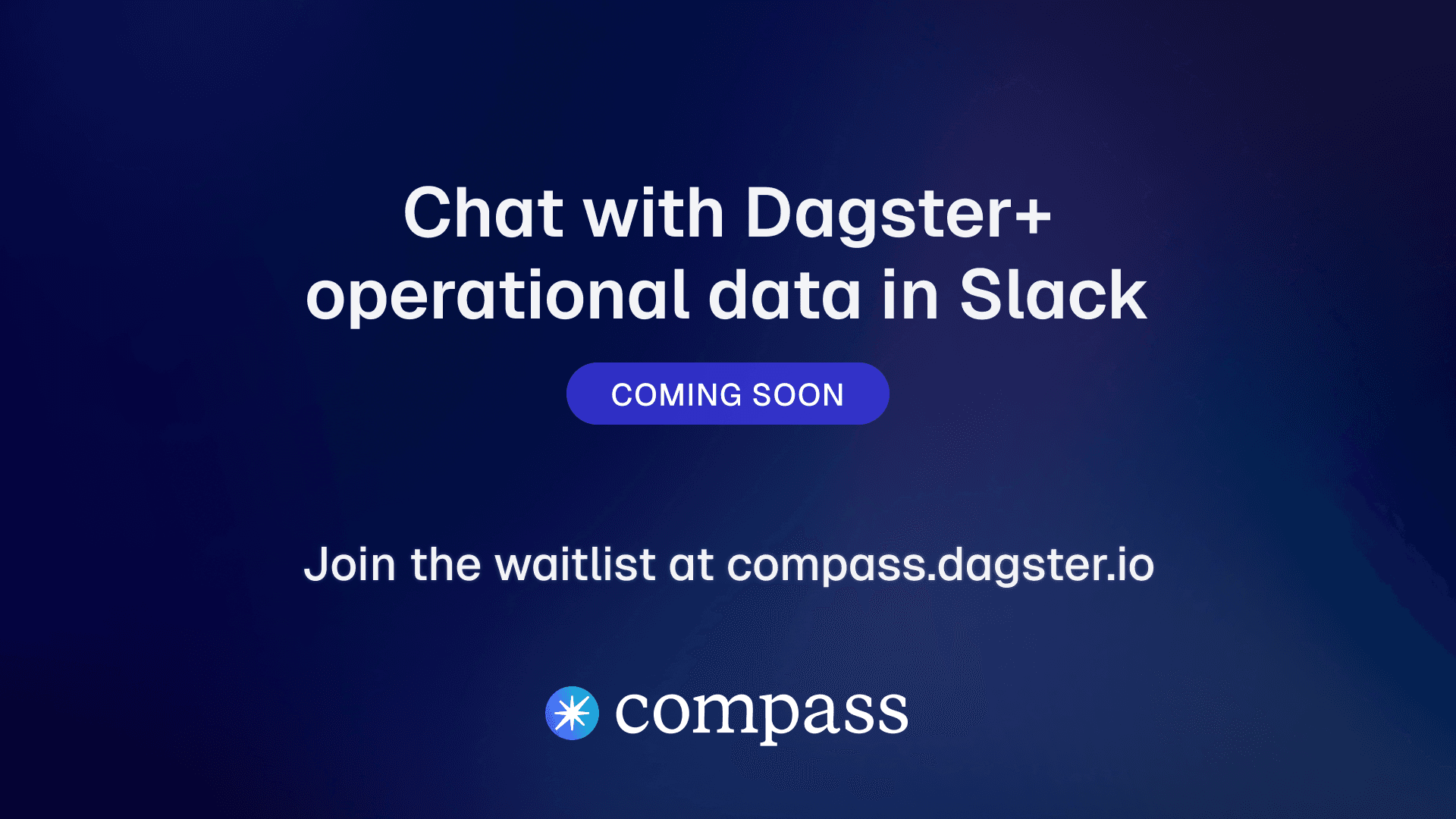 Chat with Dagster+ operational data in Slack

COMING SOON

Join the waitlist at compass.dagster.io

compass